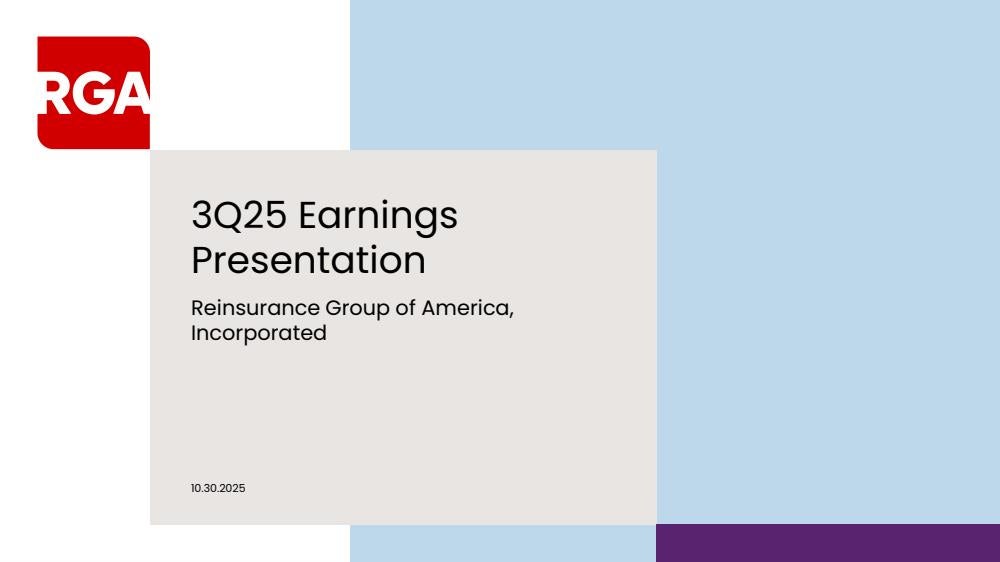 RGA

3Q25 Earnings Presentation

Reinsurance Group of America, Incorporated

10.30.2025